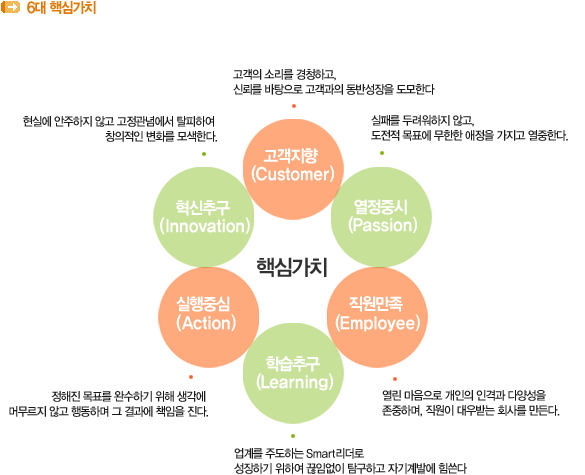 6대 핵심가치

고객의 소리를 경청하고,
신뢰를 바탕으로 고객과의 동반성장을 도모한다

현실에 안주하지 않고 고정관념에서 탈피하여
창의적인 변화를 모색한다.

실패를 두려워하지 않고,
도전적 목표에 무한한 애정을 가지고 열중한다.

고객지향
(Customer)

혁신추구
(Innovation)

열정중시
(Passion)

핵심가치

실행중심
(Action)

직원만족
(Employee)

학습추구
(Learning)

정해진 목표를 완수하기 위해 생각에
머무르지 않고 행동하며 그 결과에 책임을 진다.

열린 마음으로 개인의 인격과 다양성을
존중하며, 직원이 대우받는 회사를 만든다.

업계를 주도하는 Smart리더로
성장하기 위하여 끊임없이 탐구하고 자기계발에 힘쓴다